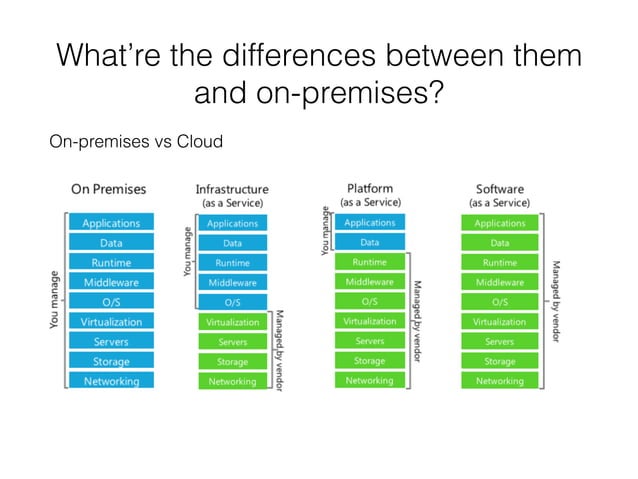 What're the differences between them and on-premises?

On-premises vs Cloud

On Premises

You manage

Applications
Data
Runtime
Middleware
O/S
Virtualization
Servers
Storage
Networking

Infrastructure
(as a Service)

You manage

Applications
Data
Runtime
Middleware
O/S
Virtualization
Servers
Storage
Networking

Managed by vendor

Platform
(as a Service)

You manage

Applications
Data
Runtime
Middleware
O/S
Virtualization
Servers
Storage
Networking

Managed by vendor

Software
(as a Service)

Applications
Data
Runtime
Middleware
O/S
Virtualization
Servers
Storage
Networking

Managed by vendor